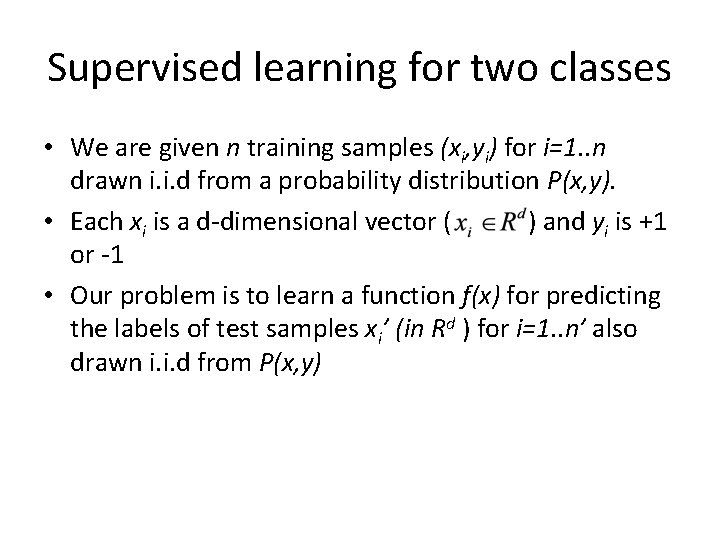 Supervised learning for two classes

• We are given $n$ training samples $(x_i,y_i)$ for $i=1..n$ drawn i.i.d from a probability distribution $P(x,y)$.

• Each $x_i$ is a d-dimensional vector ($x_i \in R^d$) and $y_i$ is +1 or -1

• Our problem is to learn a function $f(x)$ for predicting the labels of test samples $x_i'$ (in $R^d$ ) for $i=1..n'$ also drawn i.i.d from $P(x,y)$